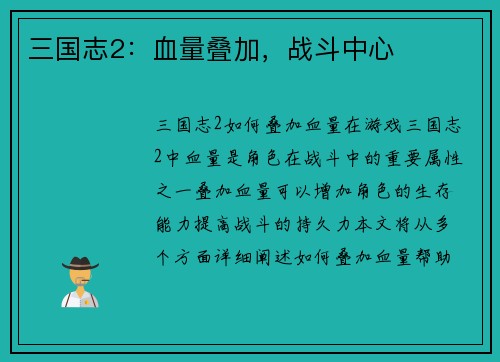 三国志2：血量叠加，战斗中心

三国志2如何叠加血量在游戏三国志2中血量是角色在战斗中的重要属性之一叠加血量可以增加角色的生存能力提高战斗的持久力本文将从多个方面详细阐述如何叠加血量帮助